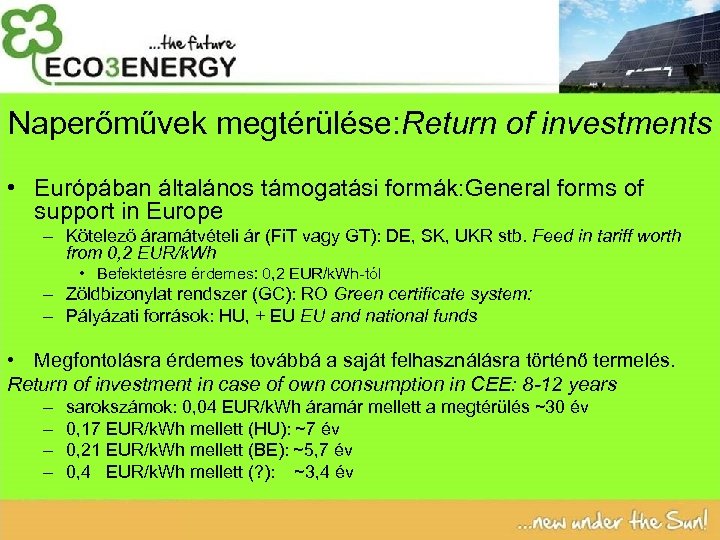 ...the future
ECO3ENERGY

Naperőművek megtérülése:Return of investments

• Európában általános támogatási formák:General forms of support in Europe
– Kötelező áramátvételi ár (FiT vagy GT): DE, SK, UKR stb. Feed in tariff worth from 0,2 EUR/kWh
• Befektetésre érdemes: 0,2 EUR/kWh-tól
– Zöldbizonylat rendszer (GC): RO Green certificate system:
– Pályázati források: HU, + EU EU and national funds

• Megfontolásra érdemes továbbá a saját felhasználásra történő termelés.
Return of investment in case of own consumption in CEE: 8-12 years
– sarokszámok: 0,04 EUR/kWh áramár mellett a megtérülés ~30 év
– 0,17 EUR/kWh mellett (HU): ~7 év
– 0,21 EUR/kWh mellett (BE): ~5,7 év
– 0,4 EUR/kWh mellett (?): ~3,4 év

...new under the Sun!